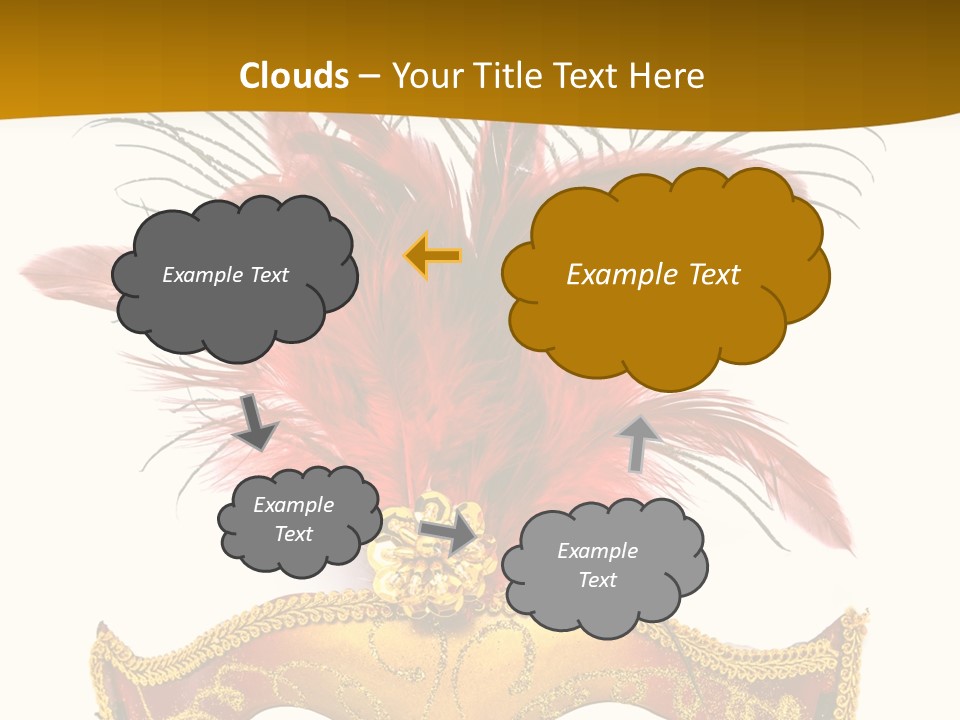 Clouds – Your Title Text Here

Example Text

Example Text

Example Text

Example Text